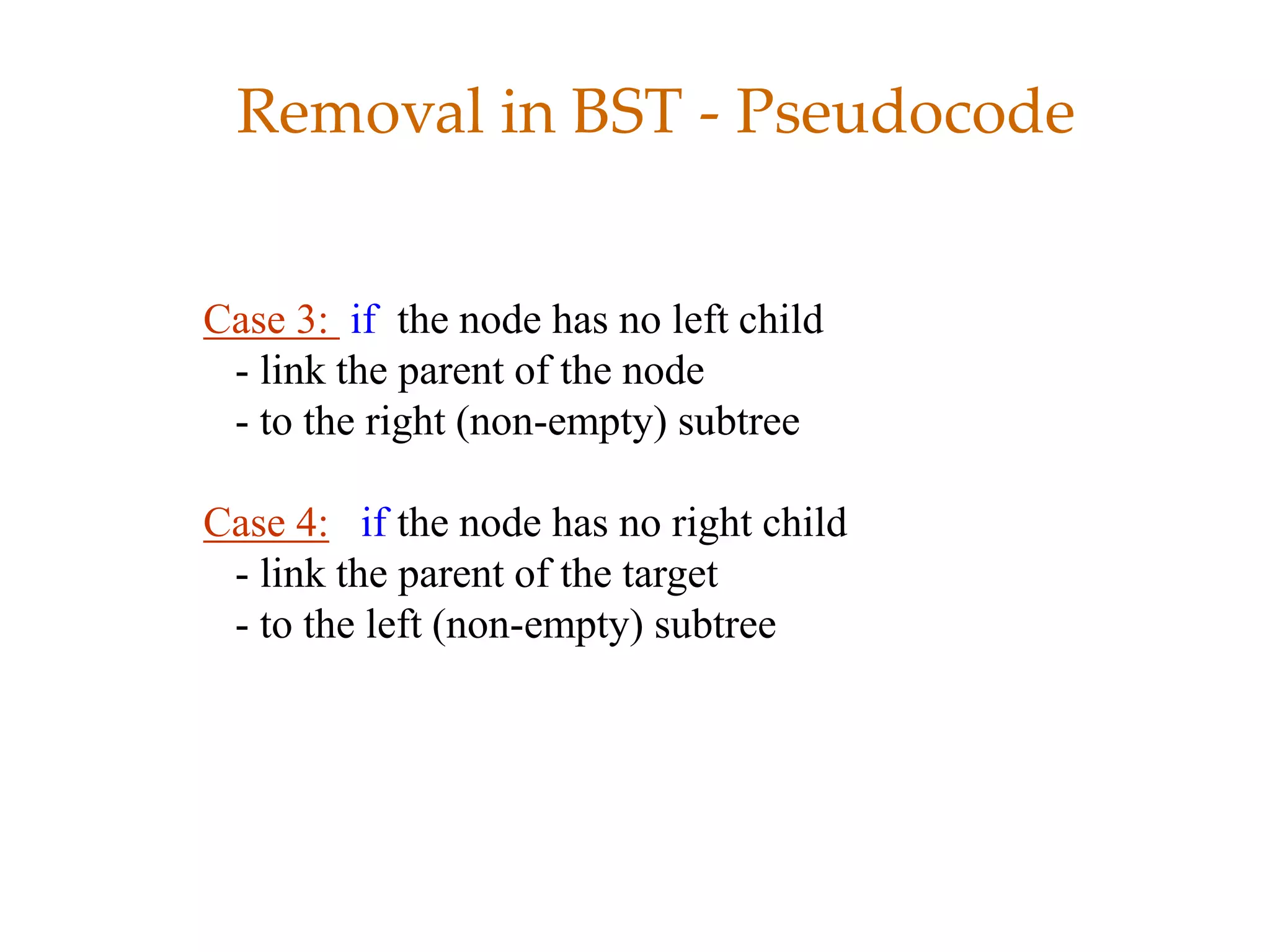 Removal in BST - Pseudocode

Case 3: if the node has no left child
- link the parent of the node
- to the right (non-empty) subtree

Case 4: if the node has no right child
- link the parent of the target
- to the left (non-empty) subtree